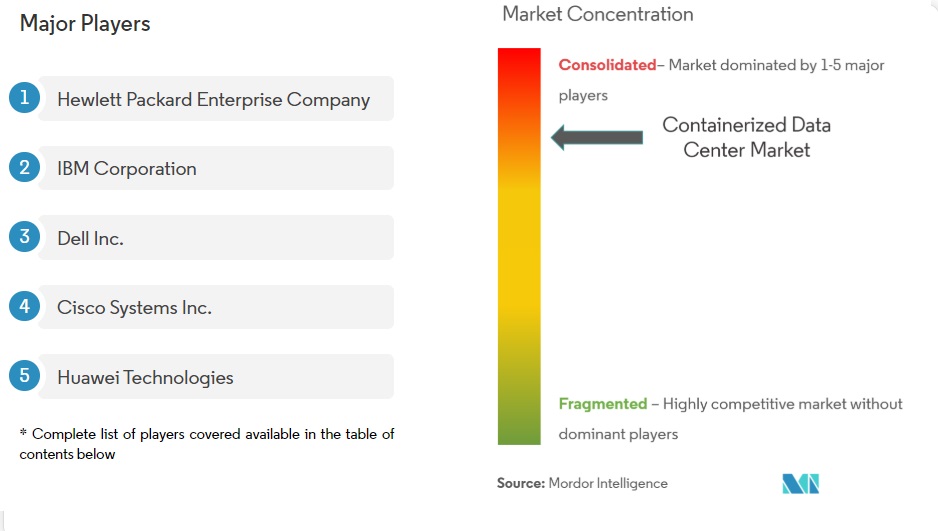 Major Players

1 Hewlett Packard Enterprise Company

2 IBM Corporation

3 Dell Inc.

4 Cisco Systems Inc.

5 Huawei Technologies

* Complete list of players covered available in the table of contents below

Market Concentration

Consolidated– Market dominated by 1-5 major players

Containerized Data Center Market

Fragmented – Highly competitive market without dominant players

Source: Mordor Intelligence